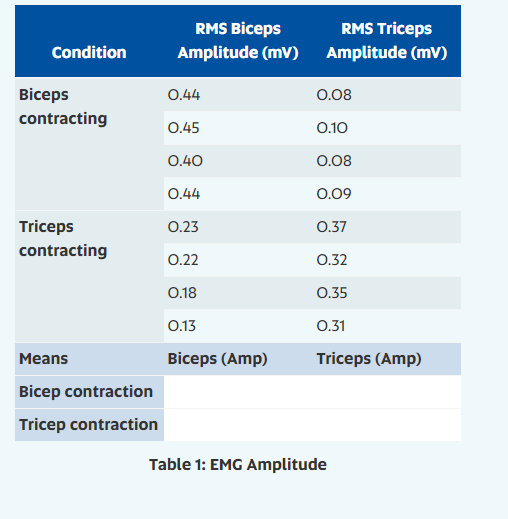 | Condition | RMS Biceps Amplitude (mV) | RMS Triceps Amplitude (mV) |
|---|---|---|
| Biceps contracting | 0.44 | 0.08 |
| | 0.45 | 0.10 |
| | 0.40 | 0.08 |
| | 0.44 | 0.09 |
| Triceps contracting | 0.23 | 0.37 |
| | 0.22 | 0.32 |
| | 0.18 | 0.35 |
| | 0.13 | 0.31 |
| Means | Biceps (Amp) | Triceps (Amp) |
| Bicep contraction | | |
| Tricep contraction | | |

Table 1: EMG Amplitude